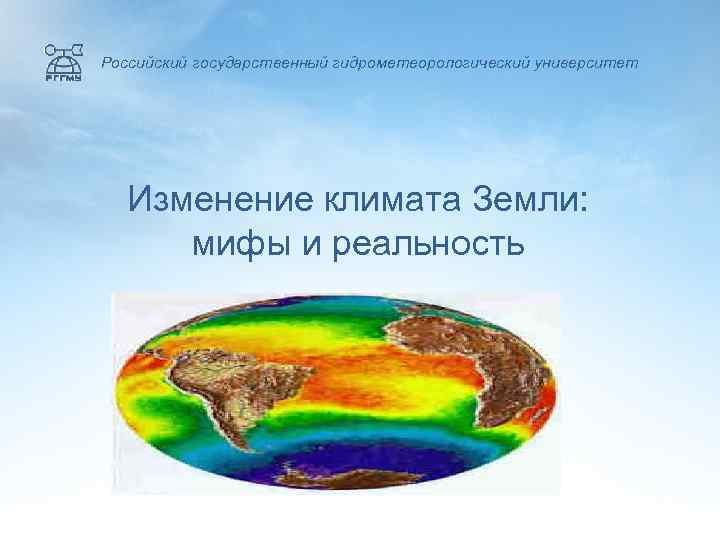 РГГМУ

Российский государственный гидрометеорологический университет

Изменение климата Земли: мифы и реальность